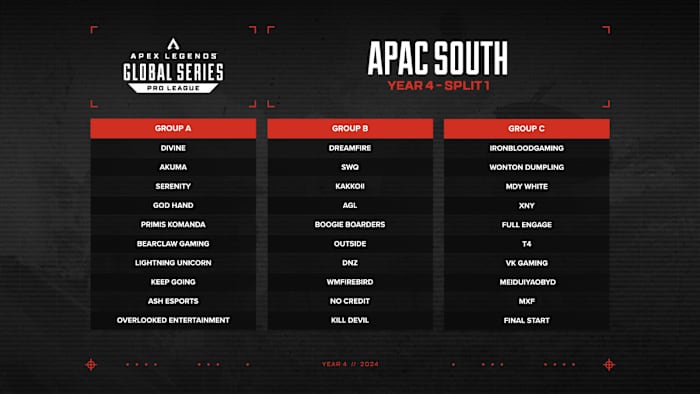 APEX LEGENDS
GLOBAL SERIES
PRO LEAGUE

APAC SOUTH
YEAR 4 - SPLIT 1

| GROUP A | GROUP B | GROUP C |
|---|---|---|
| DIVINE | DREAMFIRE | IRONBLOODGAMING |
| AKUMA | SWQ | WONTON DUMPLING |
| SERENITY | KAKKOII | MDY WHITE |
| GOD HAND | AGL | XNY |
| PRIMIS KOMANDA | BOOGIE BOARDERS | FULL ENGAGE |
| BEARCLAW GAMING | OUTSIDE | T4 |
| LIGHTNING UNICORN | DNZ | VK GAMING |
| KEEP GOING | WMFIREBIRD | MEIDUIYAOBYD |
| ASH ESPORTS | NO CREDIT | MXF |
| OVERLOOKED ENTERTAINMENT | KILL DEVIL | FINAL START |

YEAR 4 // 2024